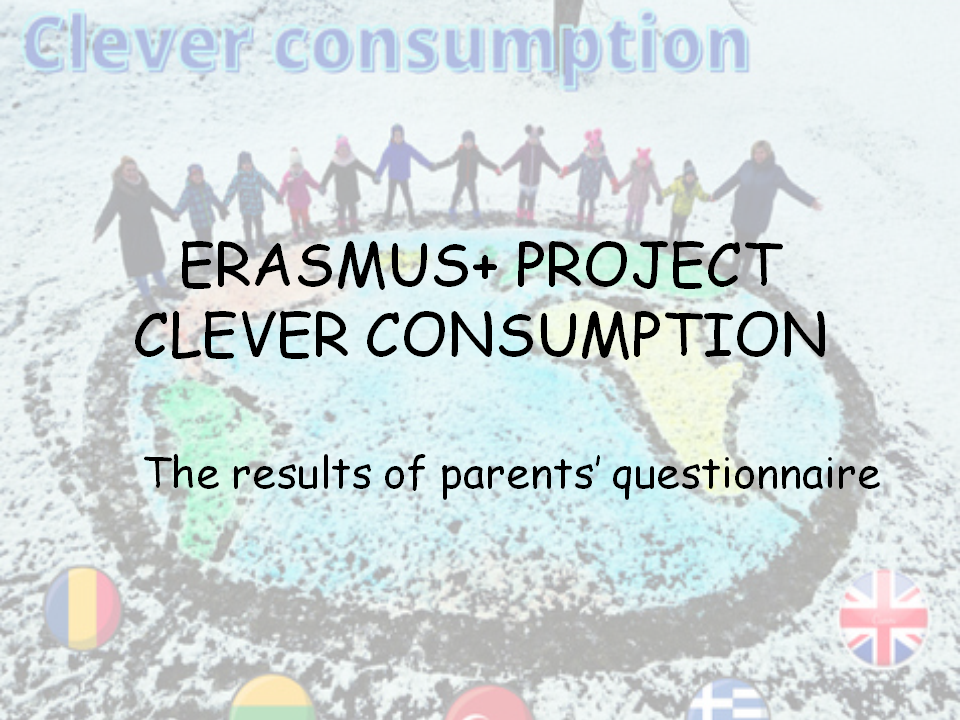 Clever consumption

ERASMUS+ PROJECT
CLEVER CONSUMPTION

The results of parents' questionnaire